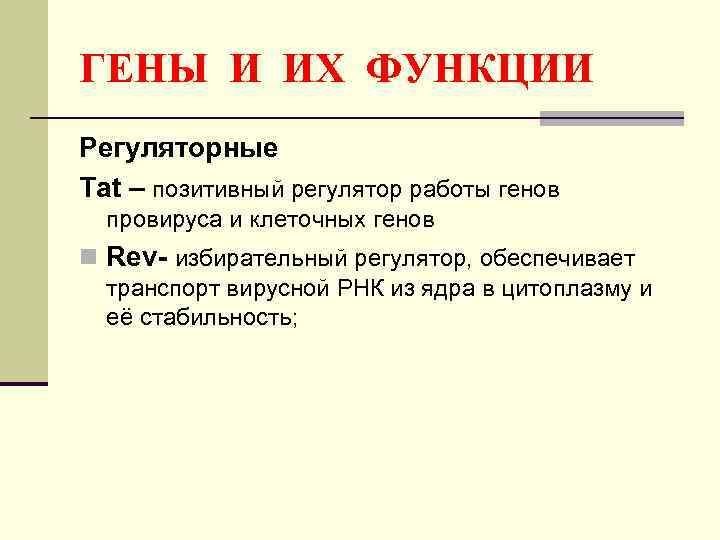 ГЕНЫ И ИХ ФУНКЦИИ

Регуляторные

Tat – позитивный регулятор работы генов провируса и клеточных генов

Rev- избирательный регулятор, обеспечивает транспорт вирусной РНК из ядра в цитоплазму и её стабильность;